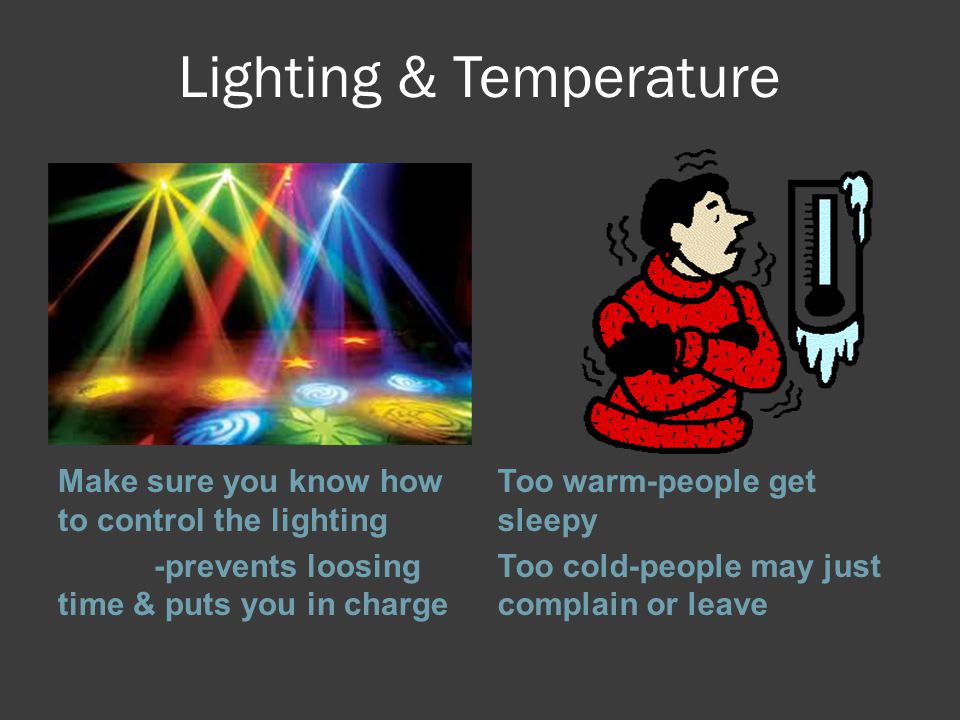 Lighting & Temperature

Make sure you know how to control the lighting

-prevents loosing time & puts you in charge

Too warm-people get sleepy

Too cold-people may just complain or leave